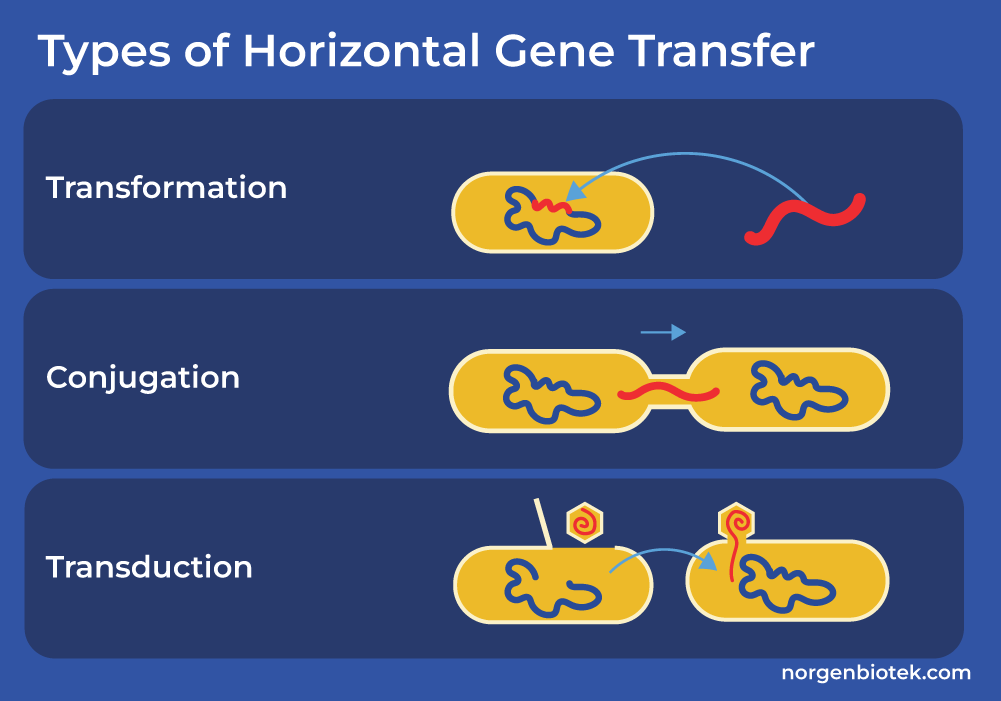 Types of Horizontal Gene Transfer

Transformation

Conjugation

Transduction

norgenbiotek.com